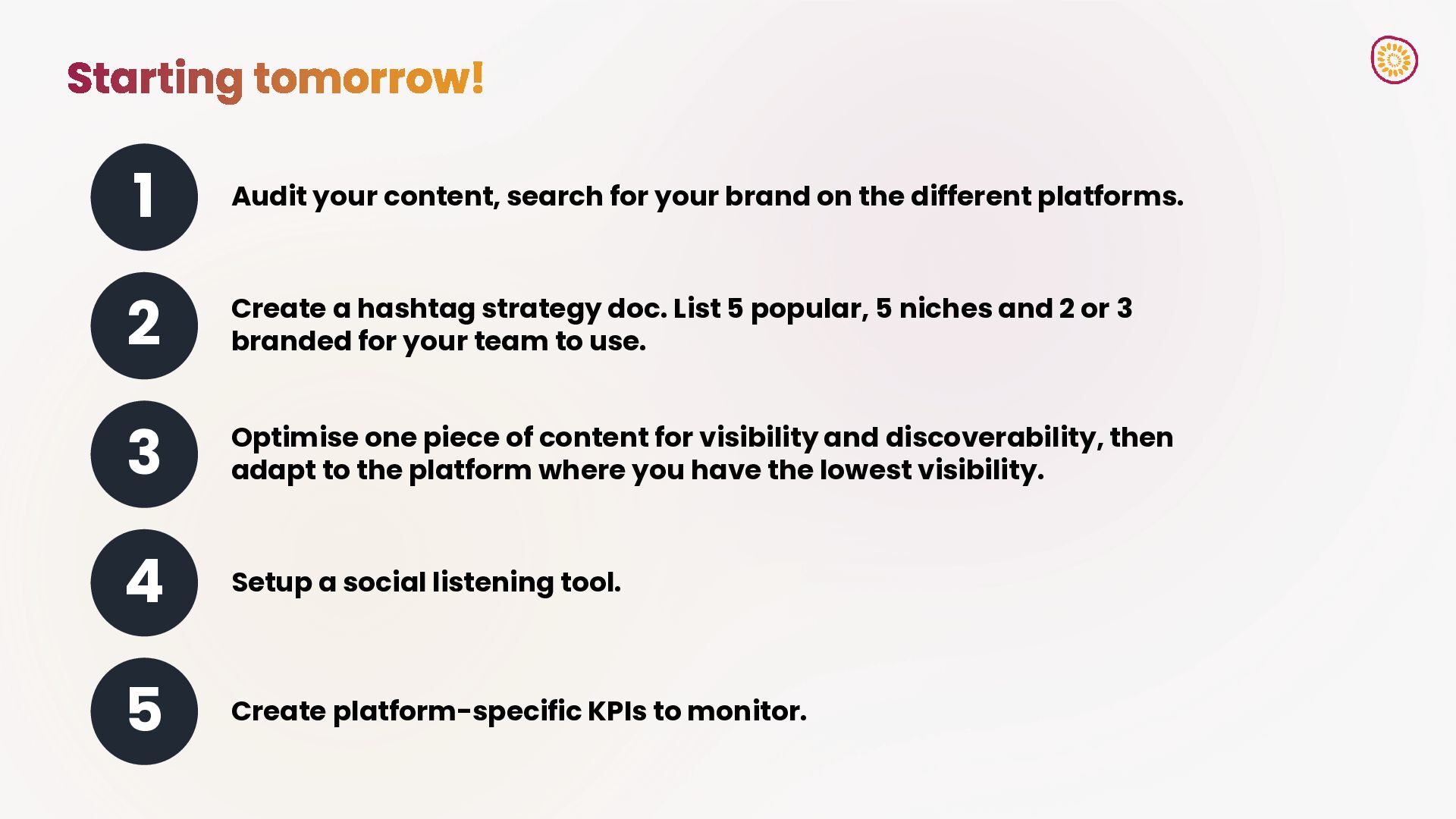 Starting tomorrow!

1

Audit your content, search for your brand on the different platforms.

2

Create a hashtag strategy doc. List 5 popular, 5 niches and 2 or 3 branded for your team to use.

3

Optimise one piece of content for visibility and discoverability, then adapt to the platform where you have the lowest visibility.

4

Setup a social listening tool.

5

Create platform-specific KPIs to monitor.